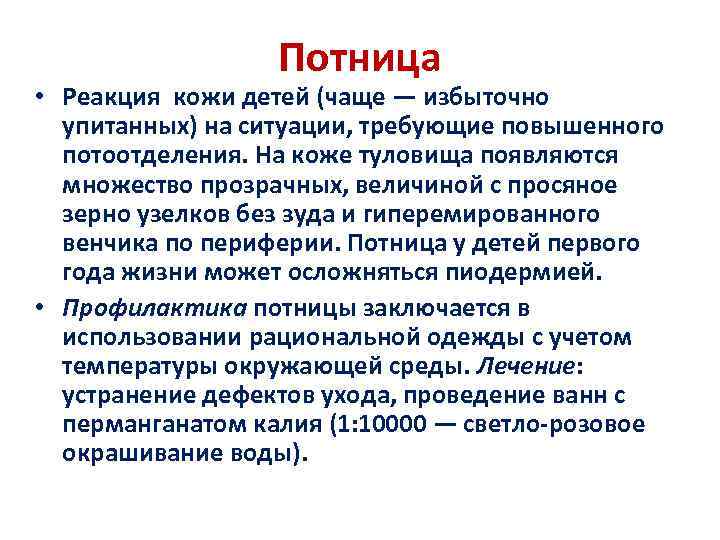 Потница

• Реакция кожи детей (чаще — избыточно упитанных) на ситуации, требующие повышенного потоотделения. На коже туловища появляются множество прозрачных, величиной с просяное зерно узелков без зуда и гиперемированного венчика по периферии. Потница у детей первого года жизни может осложняться пиодермией.

• Профилактика потницы заключается в использовании рациональной одежды с учетом температуры окружающей среды. Лечение: устранение дефектов ухода, проведение ванн с перманганатом калия (1:10000 — светло-розовое окрашивание воды).